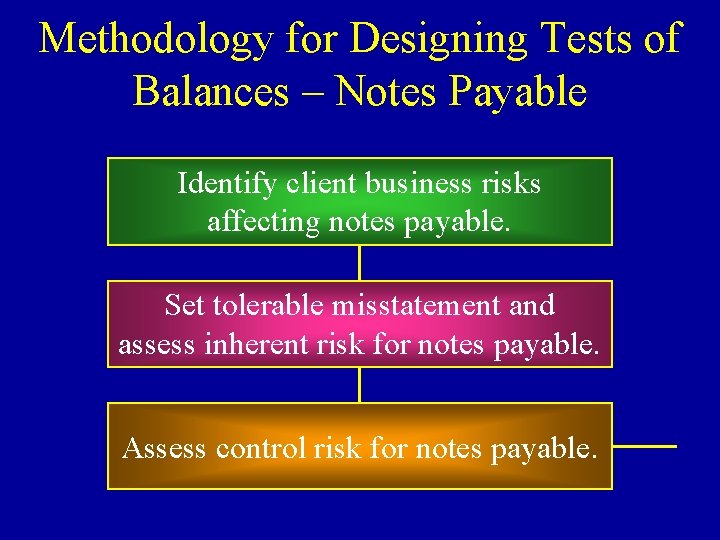 Methodology for Designing Tests of Balances – Notes Payable

Identify client business risks affecting notes payable.

Set tolerable misstatement and assess inherent risk for notes payable.

Assess control risk for notes payable.